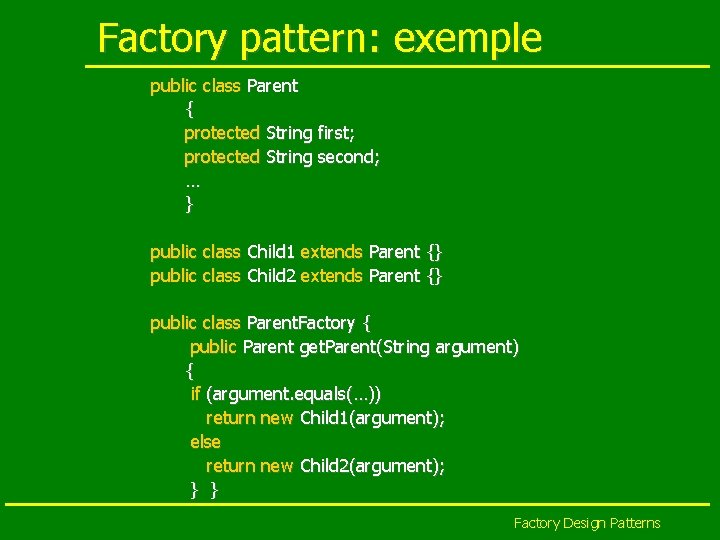 Factory pattern: exemple

public class Parent
{
protected String first;
protected String second;
...
}

public class Child1 extends Parent {}
public class Child2 extends Parent {}

public class ParentFactory {
public Parent getParent(String argument)
{
if (argument.equals(...))
return new Child1(argument);
else
return new Child2(argument);
} }

Factory Design Patterns